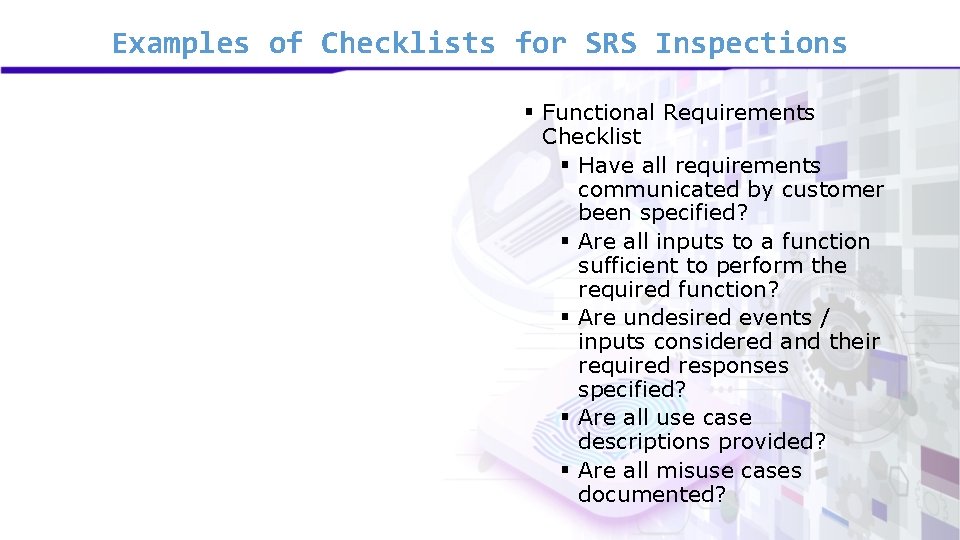 Examples of Checklists for SRS Inspections

▪ Functional Requirements Checklist
▪ Have all requirements communicated by customer been specified?
▪ Are all inputs to a function sufficient to perform the required function?
▪ Are undesired events / inputs considered and their required responses specified?
▪ Are all use case descriptions provided?
▪ Are all misuse cases documented?